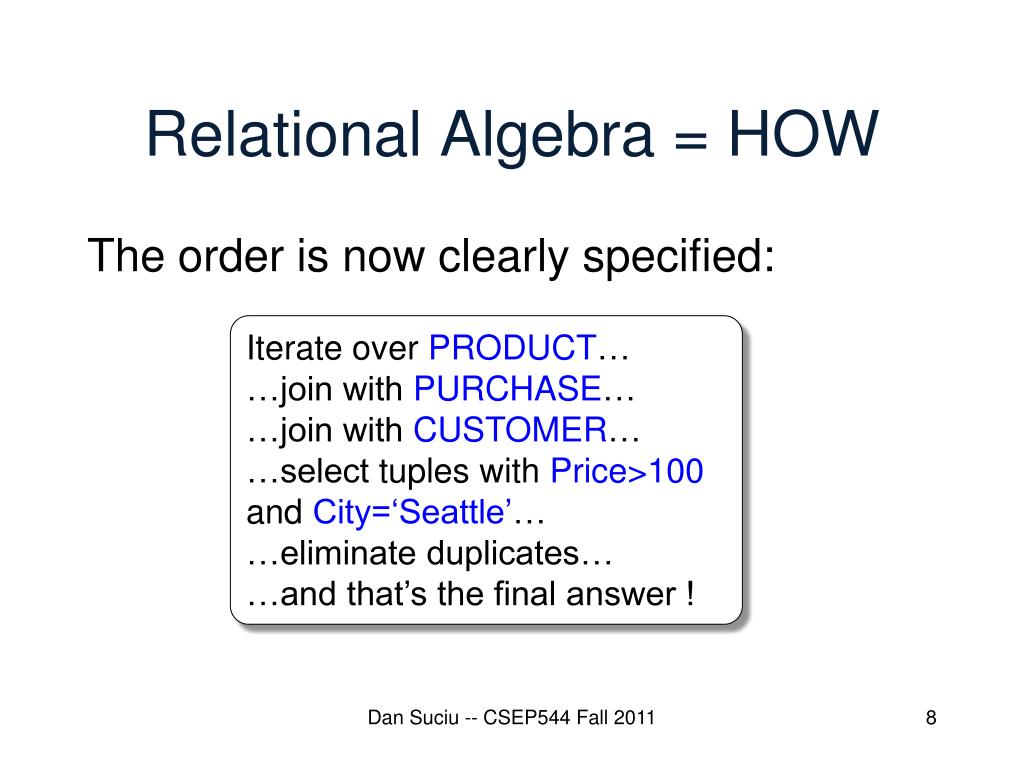 Relational Algebra = HOW

The order is now clearly specified:

Iterate over PRODUCT…
…join with PURCHASE…
…join with CUSTOMER…
…select tuples with Price>100 and City=‘Seattle’…
…eliminate duplicates…
…and that’s the final answer !

Dan Suciu -- CSEP544 Fall 2011

8